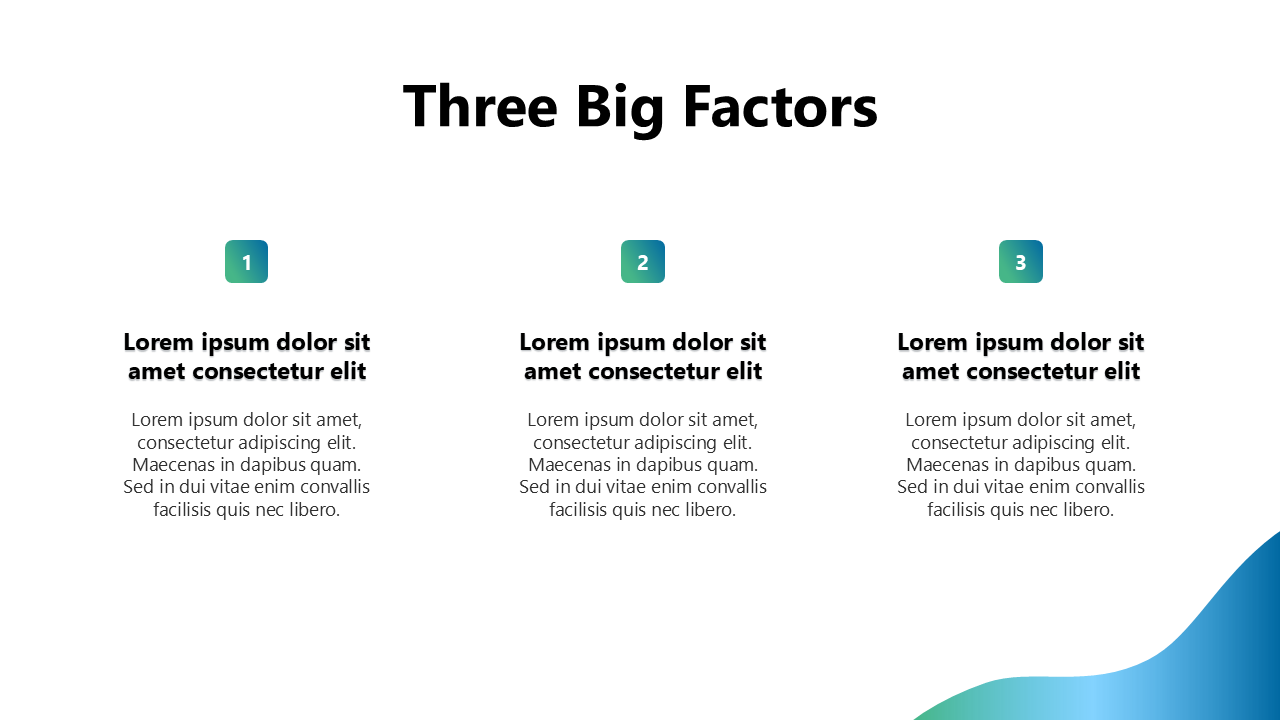 Three Big Factors

1

Lorem ipsum dolor sit amet consectetur elit

Lorem ipsum dolor sit amet, consectetur adipiscing elit. Maecenas in dapibus quam. Sed in dui vitae enim convallis facilisis quis nec libero.

2

Lorem ipsum dolor sit amet consectetur elit

Lorem ipsum dolor sit amet, consectetur adipiscing elit. Maecenas in dapibus quam. Sed in dui vitae enim convallis facilisis quis nec libero.

3

Lorem ipsum dolor sit amet consectetur elit

Lorem ipsum dolor sit amet, consectetur adipiscing elit. Maecenas in dapibus quam. Sed in dui vitae enim convallis facilisis quis nec libero.